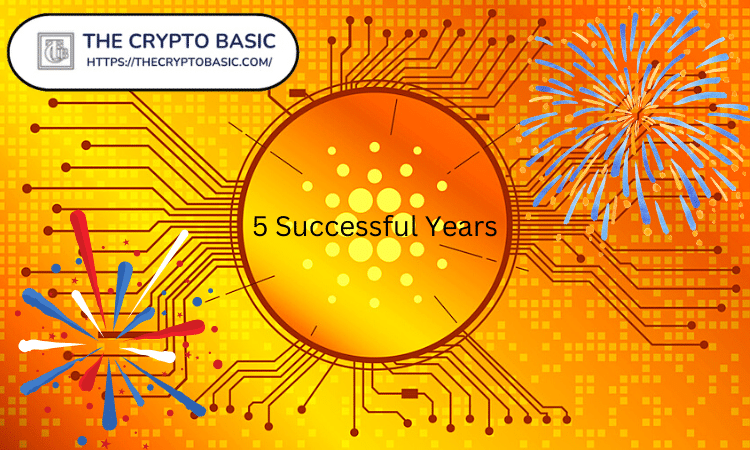 THE CRYPTO BASIC
HTTPS://THECRYPTOBASIC.COM/

5 Successful Years